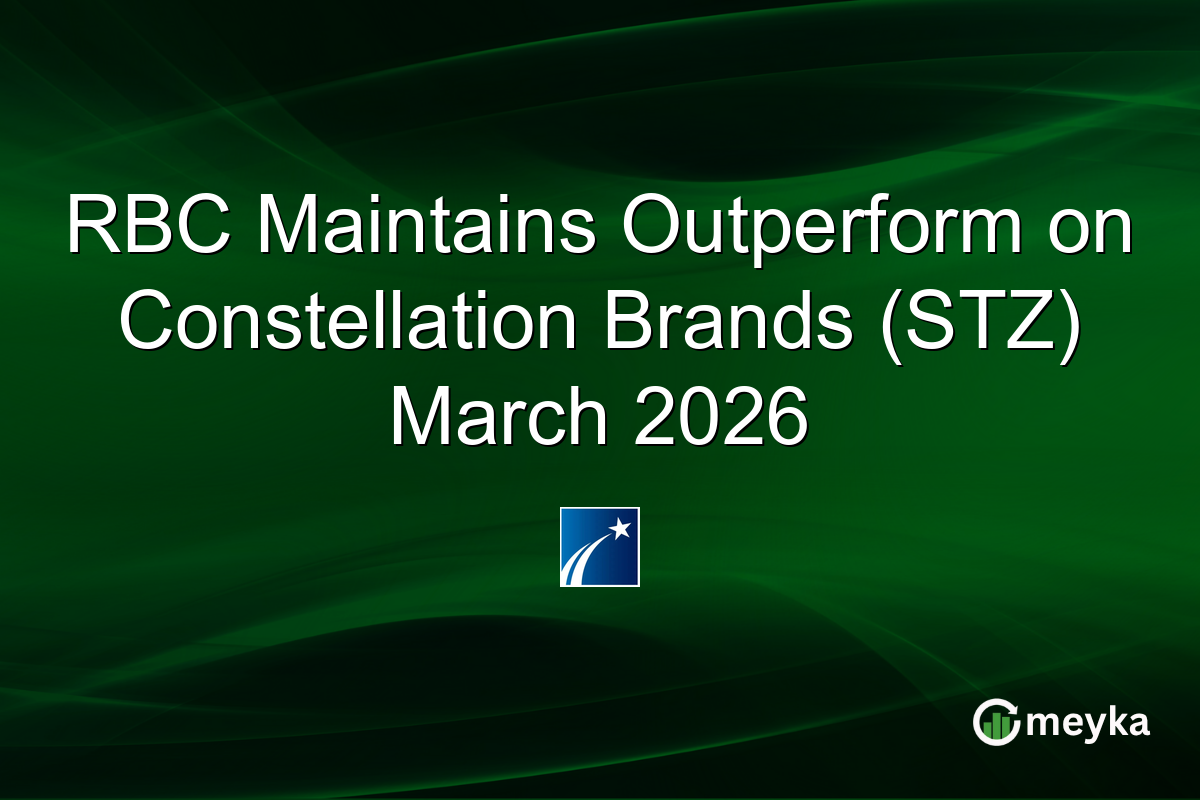 RBC Maintains Outperform on Constellation Brands (STZ) March 2026

meyka